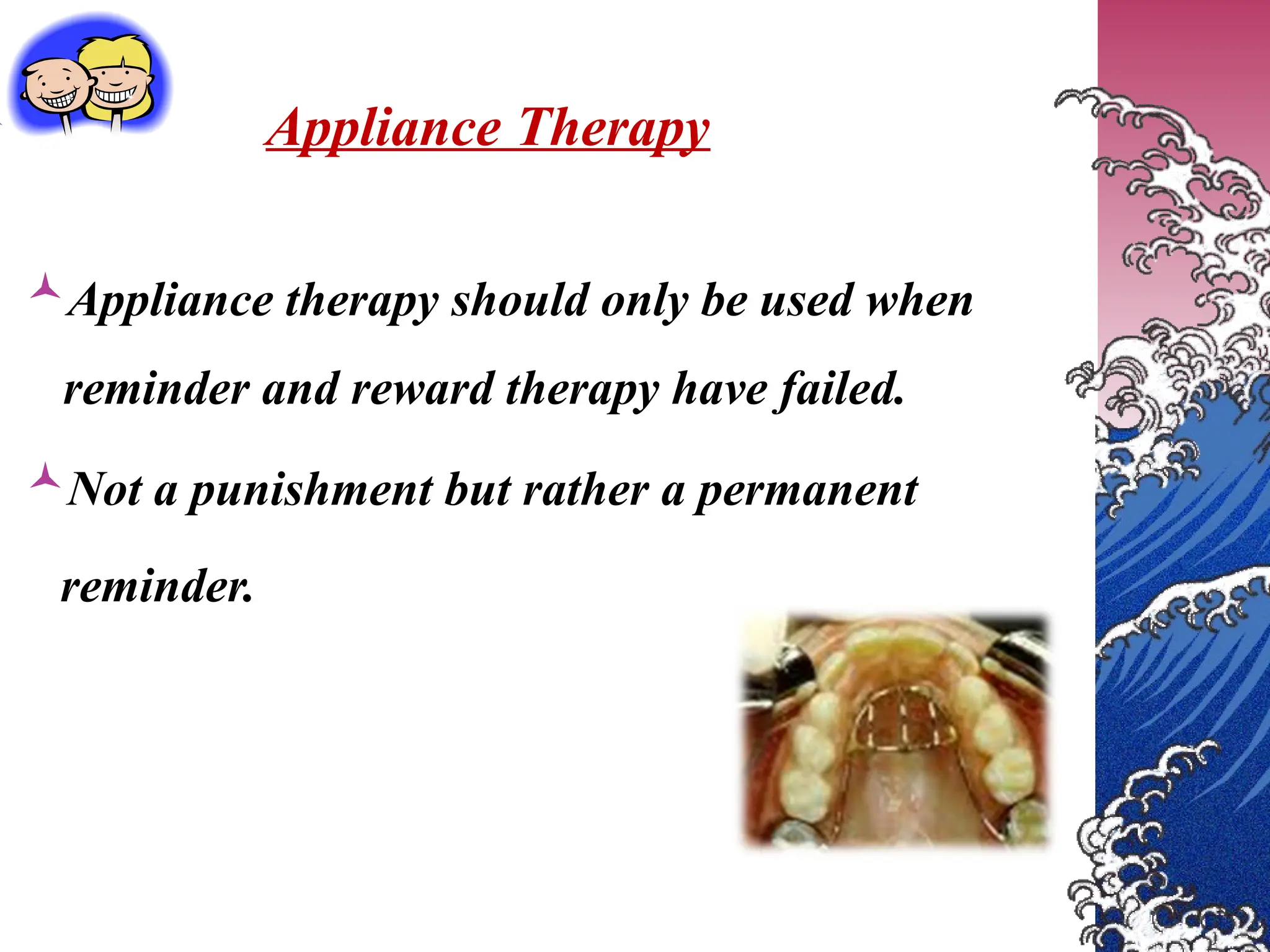 Appliance Therapy

Appliance therapy should only be used when reminder and reward therapy have failed.

Not a punishment but rather a permanent reminder.